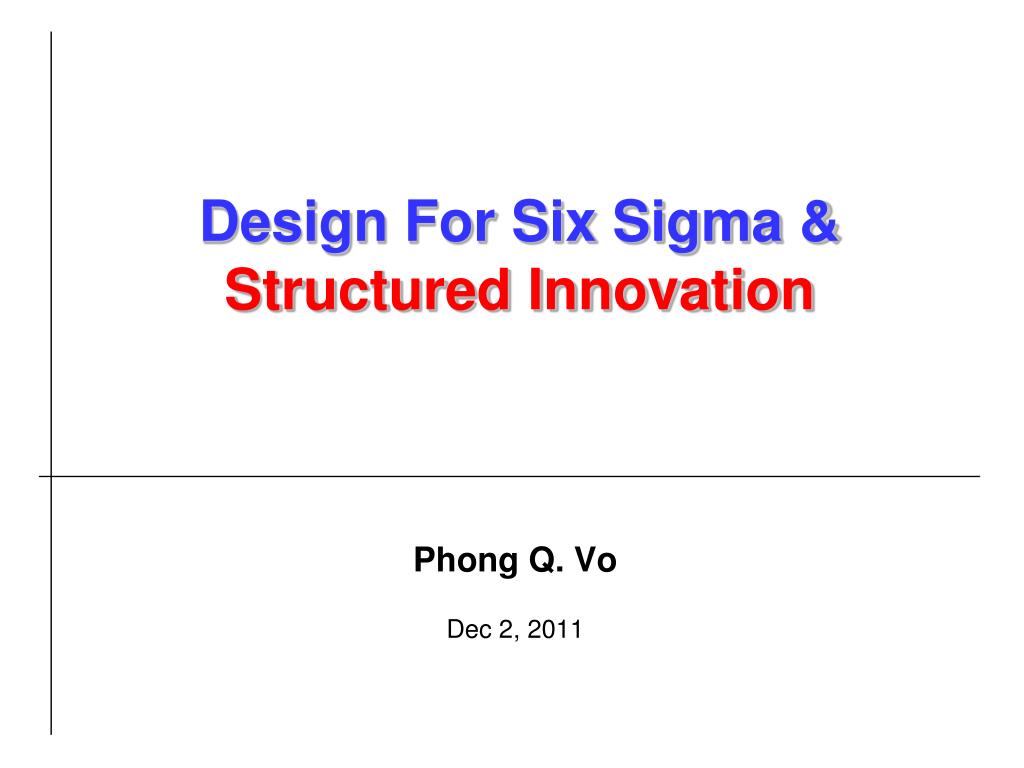 Design For Six Sigma &
Structured Innovation

Phong Q. Vo

Dec 2, 2011